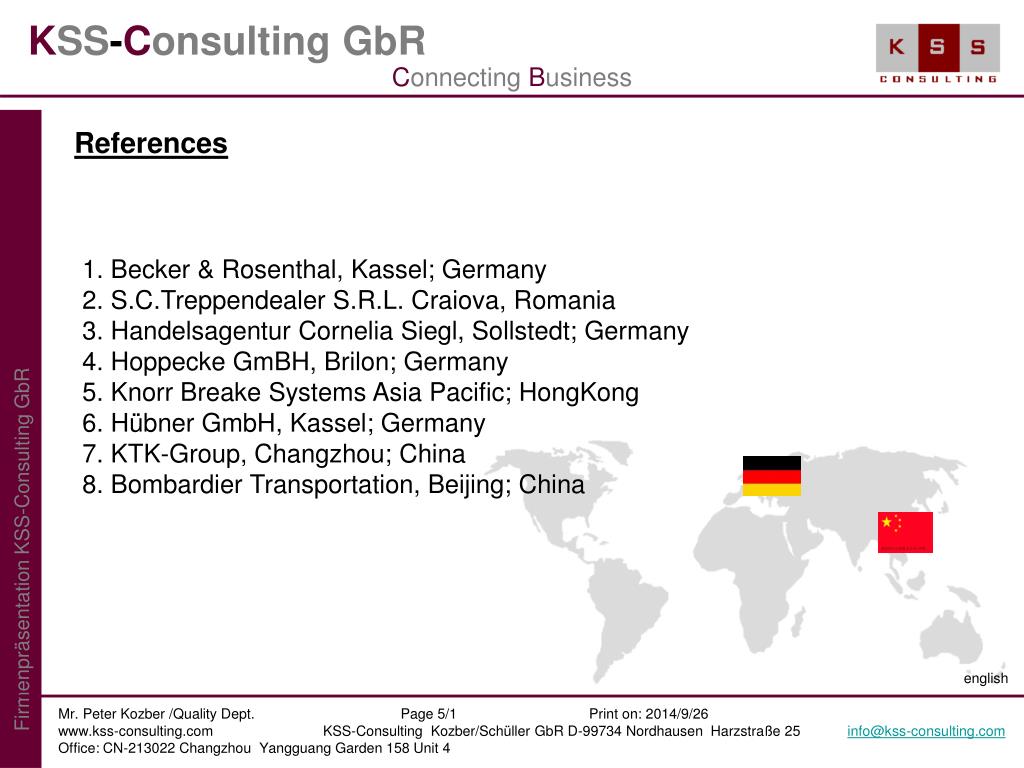 KSS-Consulting GbR
Connecting Business

K S S
CONSULTING

Firmenpräsentation KSS-Consulting GbR

References

1. Becker & Rosenthal, Kassel; Germany
2. S.C.Treppendealer S.R.L. Craiova, Romania
3. Handelsagentur Cornelia Siegl, Sollstedt; Germany
4. Hoppecke GmBH, Brilon; Germany
5. Knorr Breake Systems Asia Pacific; HongKong
6. Hübner GmbH, Kassel; Germany
7. KTK-Group, Changzhou; China
8. Bombardier Transportation, Beijing; China

english

Mr. Peter Kozber /Quality Dept. Page 5/1 Print on: 2014/9/26
www.kss-consulting.com KSS-Consulting Kozber/Schüller GbR D-99734 Nordhausen Harzstraße 25 info@kss-consulting.com
Office: CN-213022 Changzhou Yangguang Garden 158 Unit 4